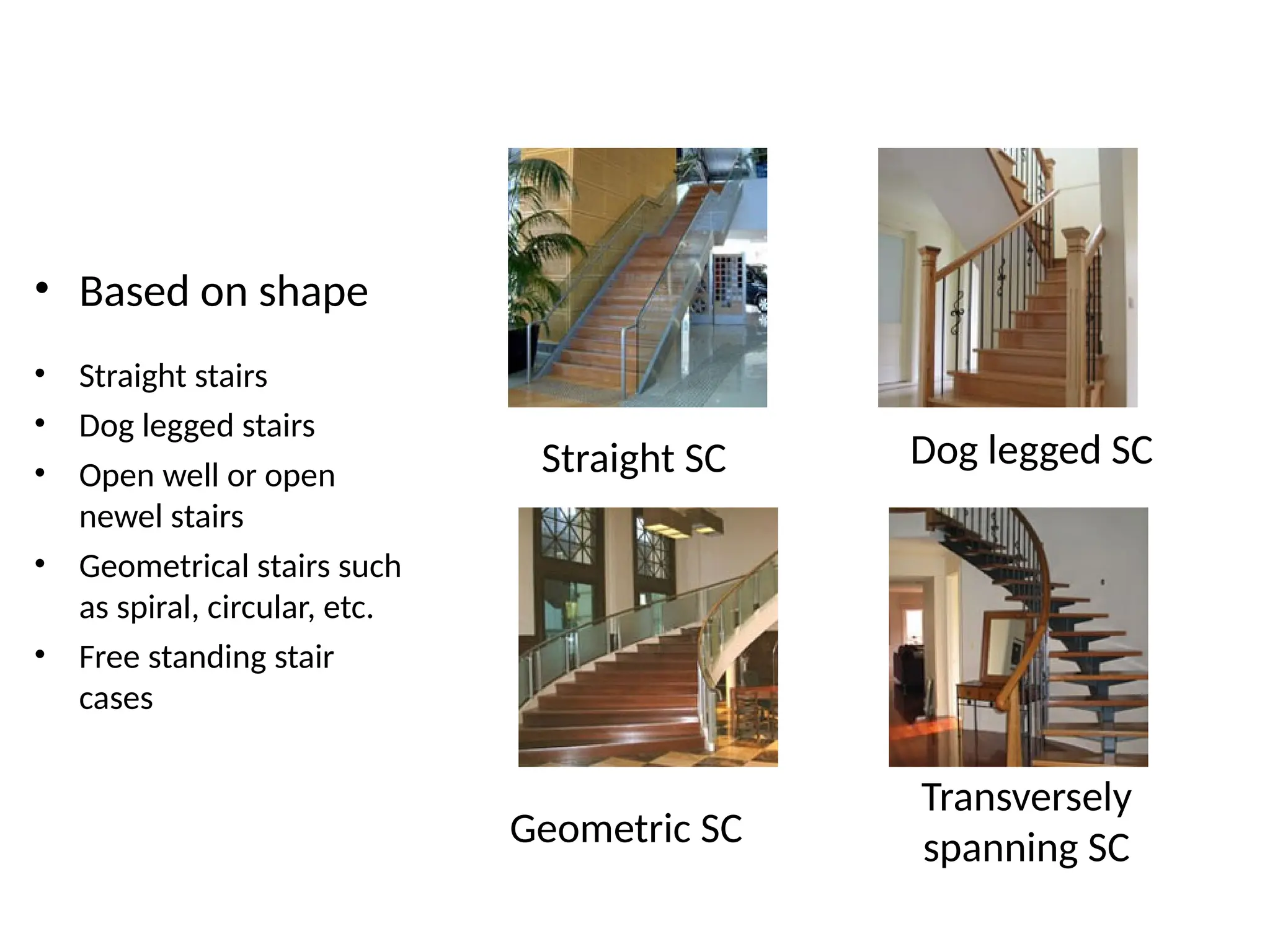 • Based on shape

• Straight stairs
• Dog legged stairs
• Open well or open newel stairs
• Geometrical stairs such as spiral, circular, etc.
• Free standing stair cases

Straight SC

Dog legged SC

Geometric SC

Transversely spanning SC